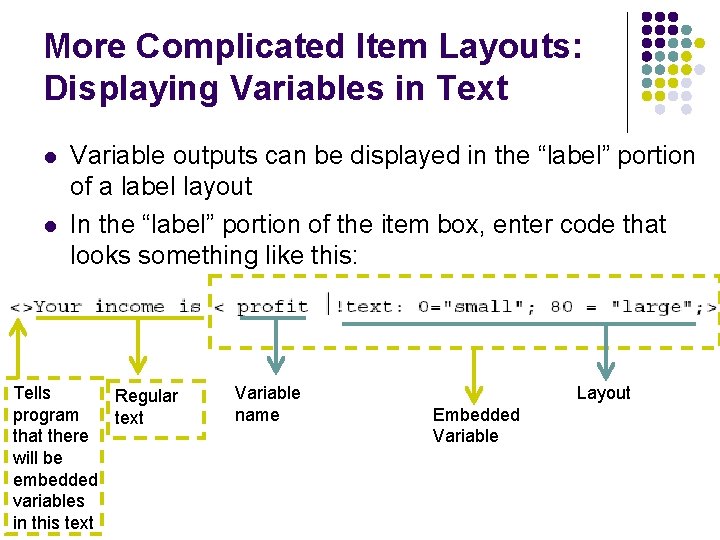 More Complicated Item Layouts: Displaying Variables in Text

• Variable outputs can be displayed in the "label" portion of a label layout

• In the "label" portion of the item box, enter code that looks something like this:

<>Your income is < profit |!text: 0="small"; 80 = "large";>

Tells program that there will be embedded variables in this text

Regular text

Variable name

Embedded Variable

Layout